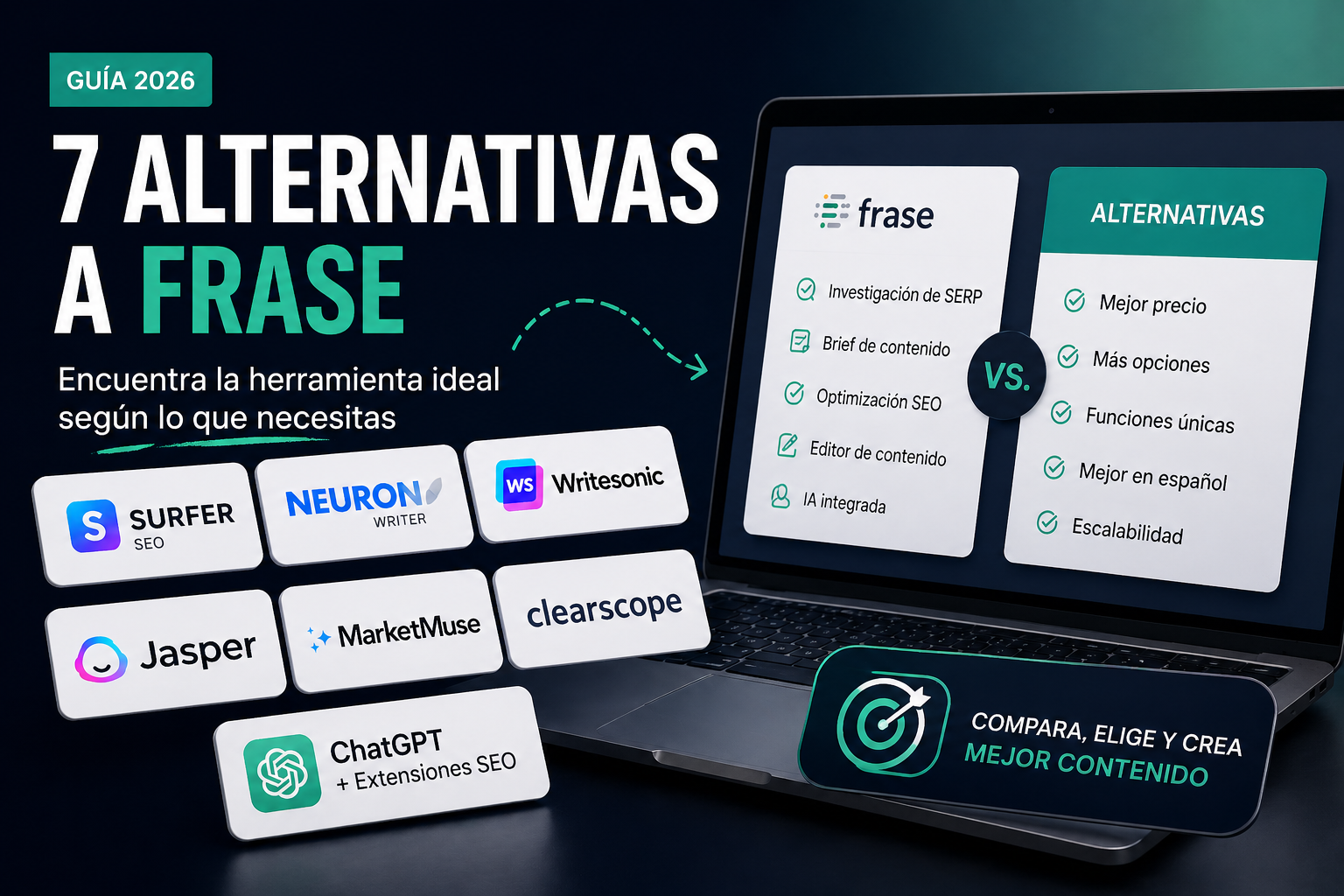 GUÍA 2026

7 ALTERNATIVAS A FRASE

Encuentra la herramienta ideal según lo que necesitas

S SURFER SEO

NEURON WRITER

WS Writesonic

Jasper

MarketMuse

clearscope

ChatGPT + Extensiones SEO

frase

Investigación de SERP
Brief de contenido
Optimización SEO
Editor de contenido
IA integrada

VS.

ALTERNATIVAS

Mejor precio
Más opciones
Funciones únicas
Mejor en español
Escalabilidad

COMPARA, ELIGE Y CREA MEJOR CONTENIDO